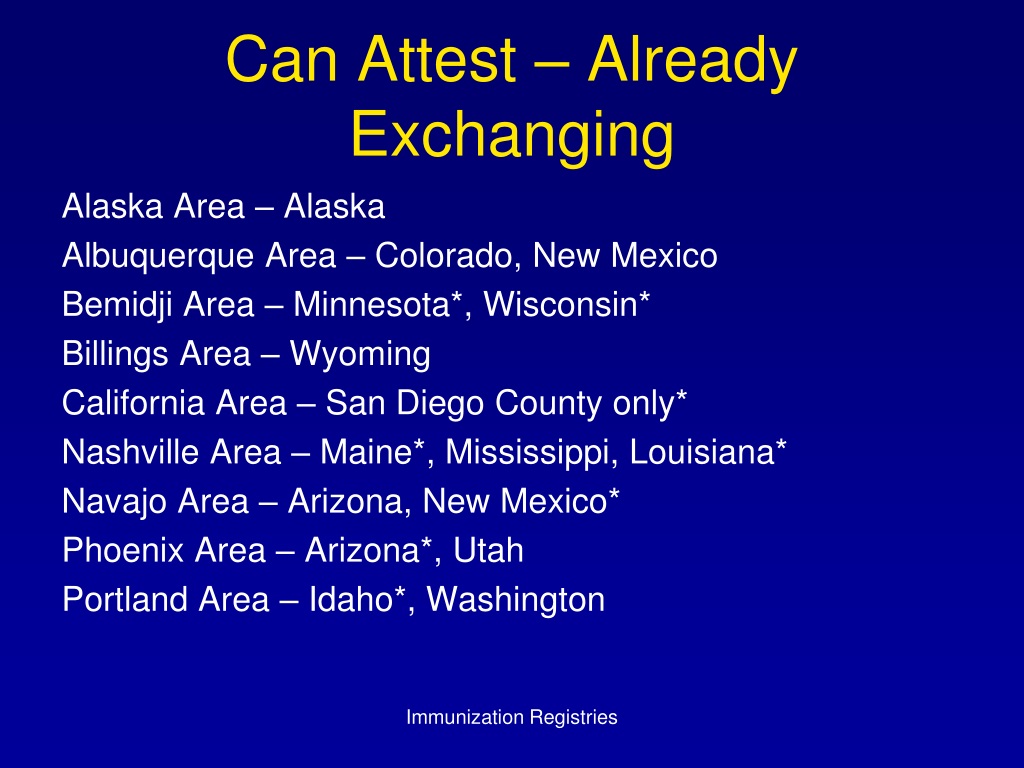 Can Attest – Already Exchanging

Alaska Area – Alaska
Albuquerque Area – Colorado, New Mexico
Bemidji Area – Minnesota*, Wisconsin*
Billings Area – Wyoming
California Area – San Diego County only*
Nashville Area – Maine*, Mississippi, Louisiana*
Navajo Area – Arizona, New Mexico*
Phoenix Area – Arizona*, Utah
Portland Area – Idaho*, Washington

Immunization Registries